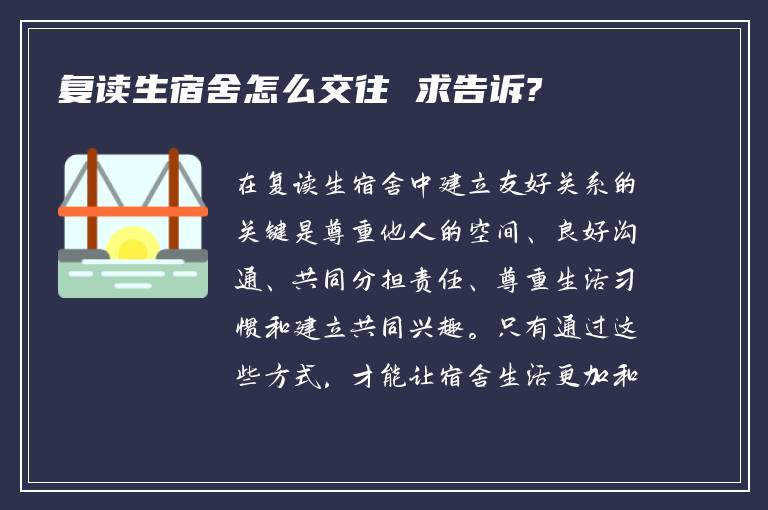 复读生宿舍怎么交往 求告诉?

在复读生宿舍中建立友好关系的关键是尊重他人的空间、良好沟通、共同分担责任、尊重生活习惯和建立共同兴趣。只有通过这些方式，才能让宿舍生活更加和